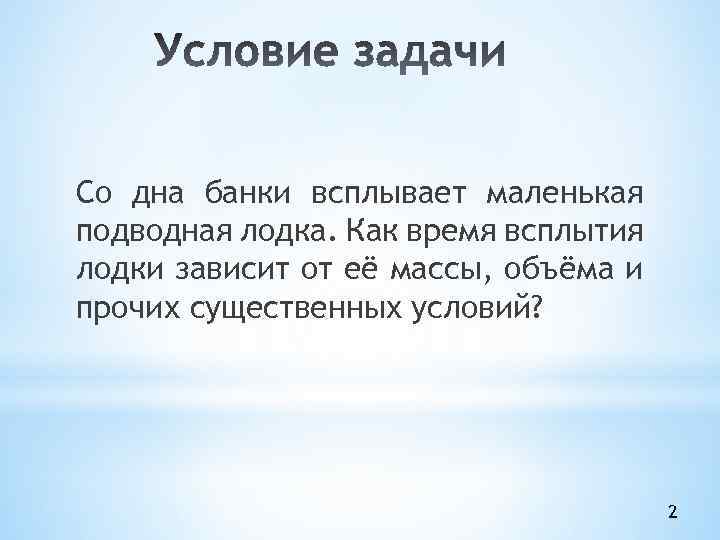 Условие задачи

Со дна банки всплывает маленькая подводная лодка. Как время всплытия лодки зависит от её массы, объёма и прочих существенных условий?

2